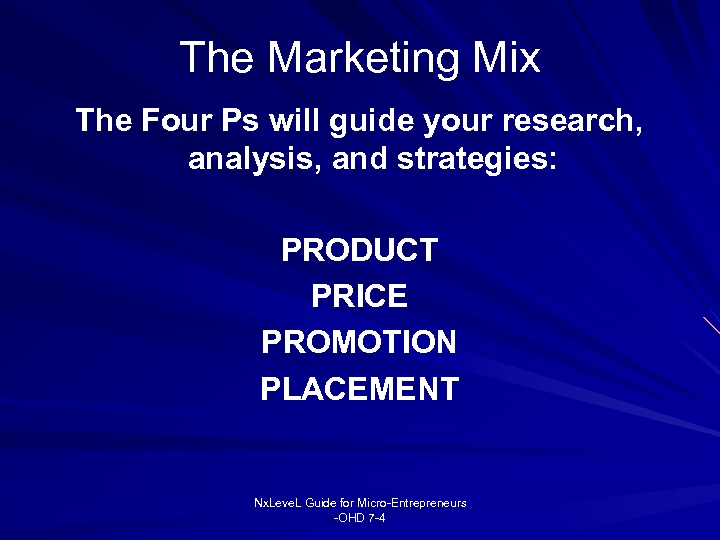 The Marketing Mix

The Four Ps will guide your research, analysis, and strategies:

PRODUCT
PRICE
PROMOTION
PLACEMENT

NxLeveL Guide for Micro-Entrepreneurs
-OHD 7-4